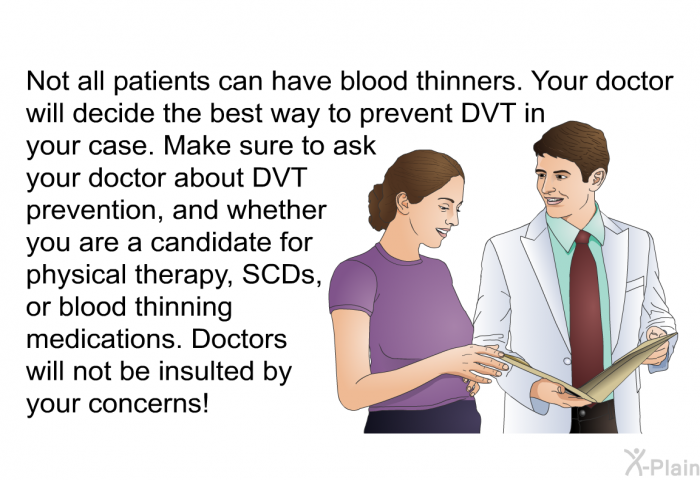 Not all patients can have blood thinners. Your doctor will decide the best way to prevent DVT in your case. Make sure to ask your doctor about DVT prevention, and whether you are a candidate for physical therapy, SCDs, or blood thinning medications. Doctors will not be insulted by your concerns!

X-Plain